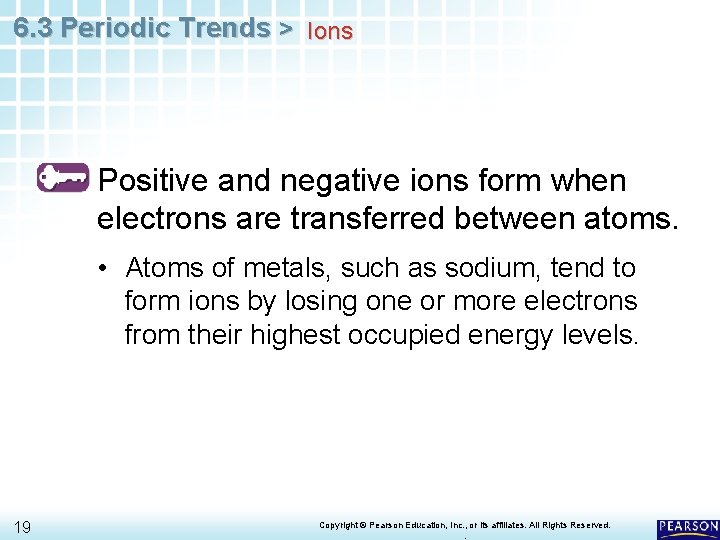 6.3 Periodic Trends > Ions

Positive and negative ions form when electrons are transferred between atoms.

• Atoms of metals, such as sodium, tend to form ions by losing one or more electrons from their highest occupied energy levels.

19

Copyright © Pearson Education, Inc., or its affiliates. All Rights Reserved.

PEARSON